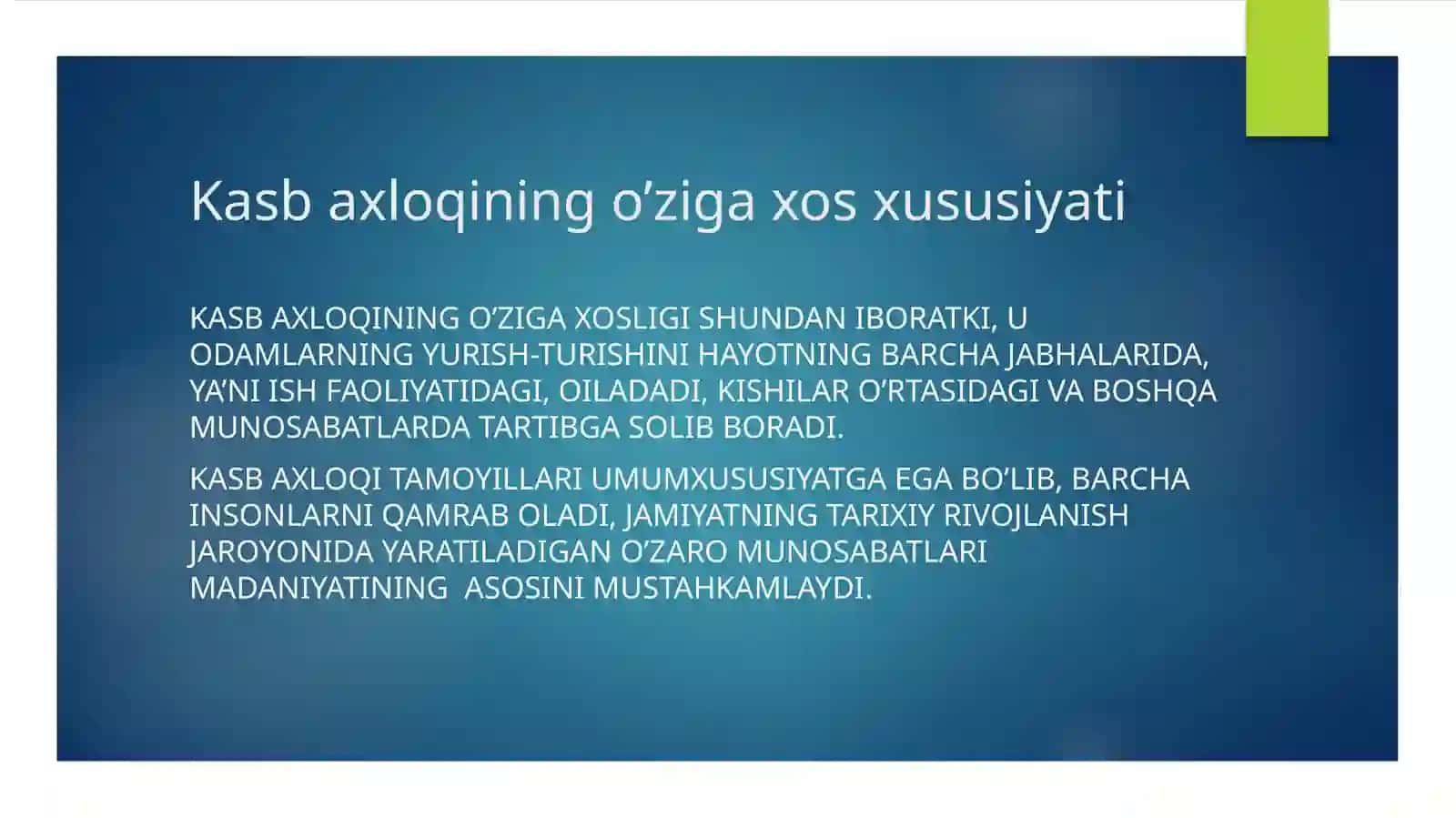 Kasb axloqining o'ziga xos xususiyati

KASB AXLOQINING O'ZIGA XOSLIGI SHUNDAN IBORATKI, U ODAMLARNING YURISH-TURISHINI HAYOTNING BARCHA JABHALARIDA, YA'NI ISH FAOLIYATIDAGI, OILADADI, KISHILAR O'RTASIDAGI VA BOSHQA MUNOSABATLARDA TARTIBGA SOLIB BORADI.

KASB AXLOQI TAMOYILLARI UMUMXUSUSIYATGA EGA BO'LIB, BARCHA INSONLARNI QAMRAB OLADI, JAMIYATNING TARIXIY RIVOJLANISH JAROYONIDA YARATILADIGAN O'ZARO MUNOSABATLARI MADANIYATINING ASOSINI MUSTAHKAMLAYDI.